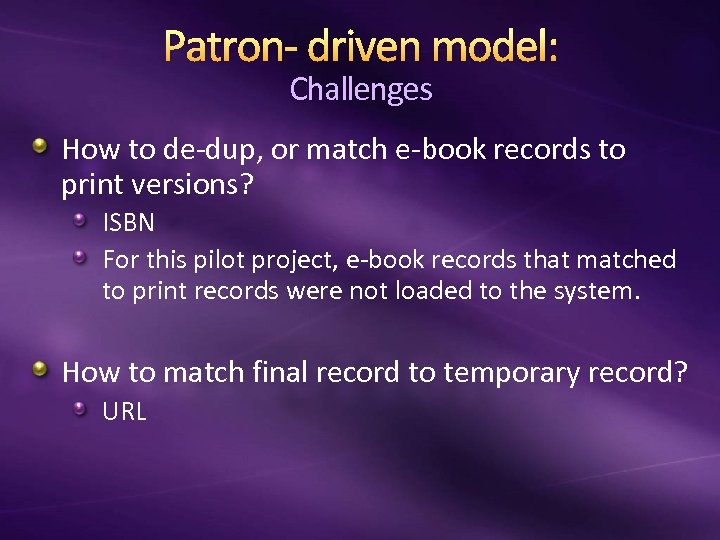 Patron- driven model:
Challenges

How to de-dup, or match e-book records to print versions?
ISBN
For this pilot project, e-book records that matched to print records were not loaded to the system.

How to match final record to temporary record?
URL